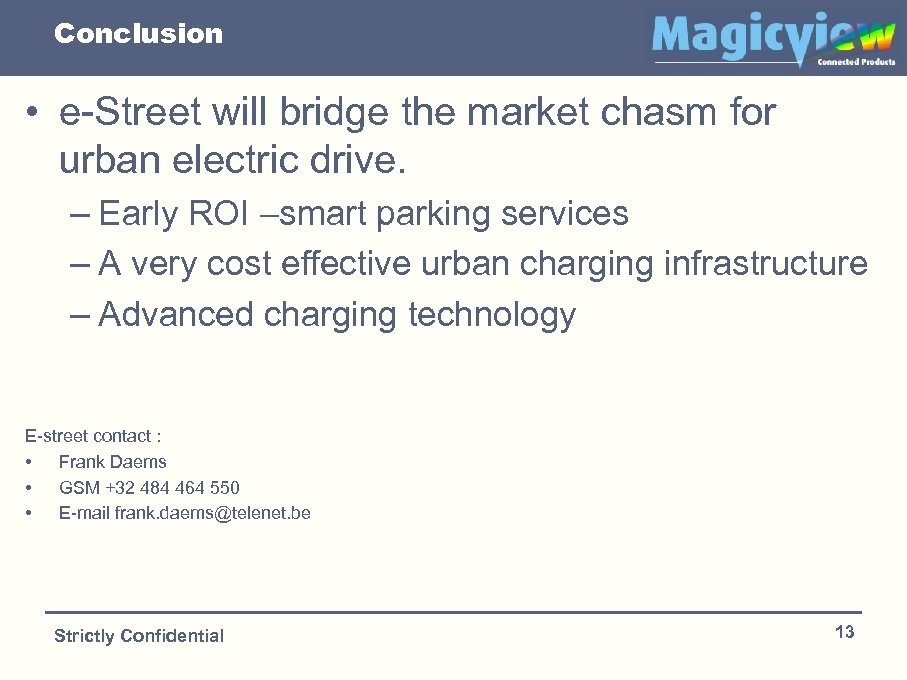 Conclusion

Magicview
Connected Products

• e-Street will bridge the market chasm for urban electric drive.
– Early ROI –smart parking services
– A very cost effective urban charging infrastructure
– Advanced charging technology

E-street contact :
• Frank Daems
• GSM +32 484 464 550
• E-mail frank.daems@telenet.be

Strictly Confidential

13